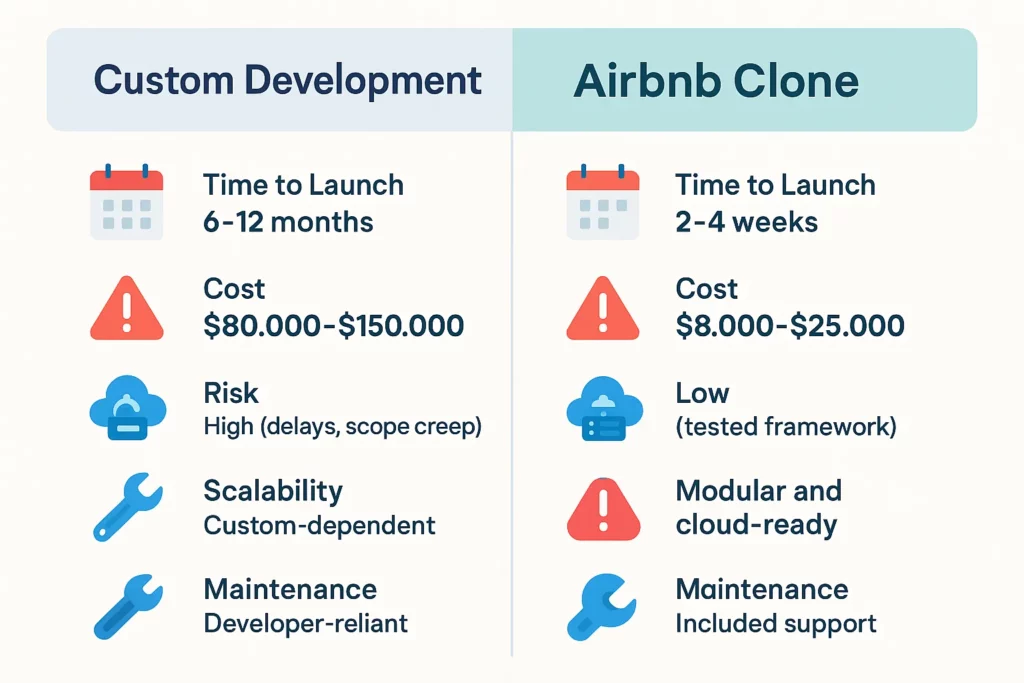 Custom Development

Time to Launch
6-12 months

Cost
$80.000-$150.000

Risk
High (delays, scope creep)

Scalability
Custom-dependent

Maintenance
Developer-reliant

Airbnb Clone

Time to Launch
2-4 weeks

Cost
$8.000-$25.000

Low
(tested framework)

Modular and
cloud-ready

Maintenance
Included support